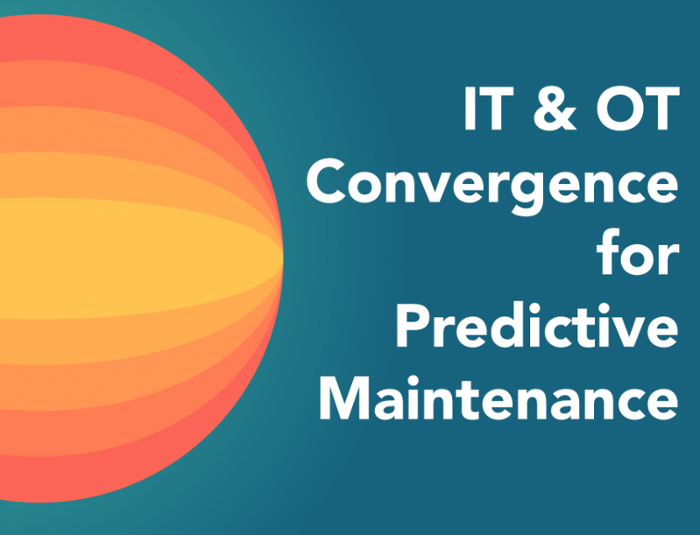 IT & OT Convergence for Predictive Maintenance